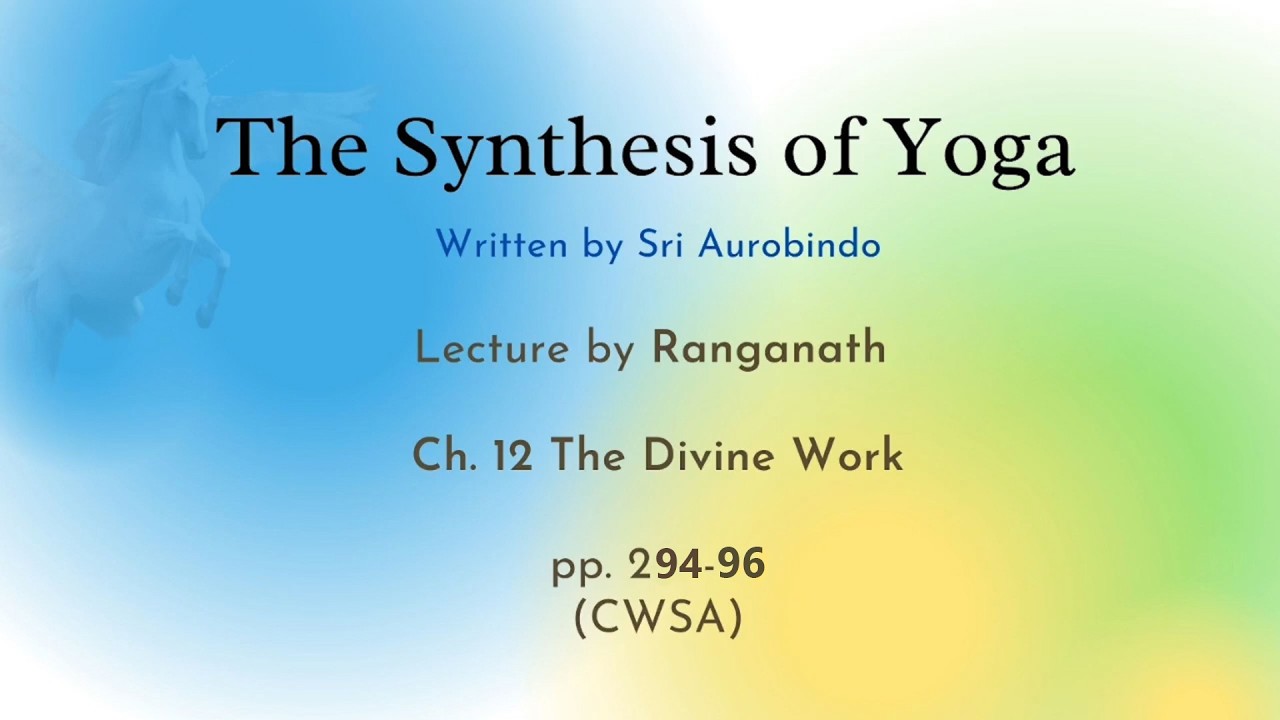 The Synthesis of Yoga

Written by Sri Aurobindo

Lecture by Ranganath

Ch. 12 The Divine Work

pp. 294-96
(CWSA)